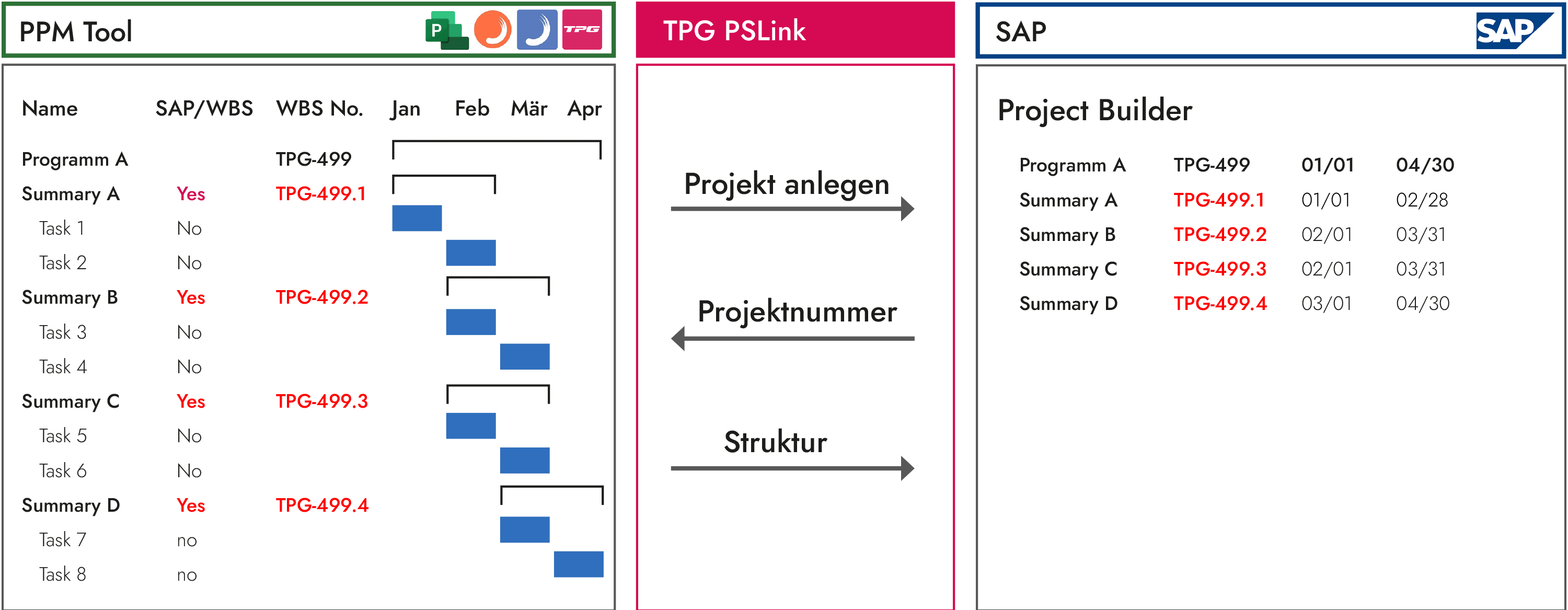 PPM Tool

P

TPG

| Name | SAP/WBS | WBS No. | Jan | Feb | Mär | Apr |
|---|---|---|---|---|---|---|
| Programm A | | TPG-499 | | | | |
| Summary A | Yes | TPG-499.1 | | | | |
| Task 1 | No | | | | | |
| Task 2 | No | | | | | |
| Summary B | Yes | TPG-499.2 | | | | |
| Task 3 | No | | | | | |
| Task 4 | No | | | | | |
| Summary C | Yes | TPG-499.3 | | | | |
| Task 5 | No | | | | | |
| Task 6 | No | | | | | |
| Summary D | Yes | TPG-499.4 | | | | |
| Task 7 | no | | | | | |
| Task 8 | no | | | | | |

TPG PSLink

Projekt anlegen

Projektnummer

Struktur

SAP

SAP

Project Builder

| Programm A | TPG-499 | 01/01 | 04/30 |
|---|---|---|---|
| Summary A | TPG-499.1 | 01/01 | 02/28 |
| Summary B | TPG-499.2 | 02/01 | 03/31 |
| Summary C | TPG-499.3 | 02/01 | 03/31 |
| Summary D | TPG-499.4 | 03/01 | 04/30 |